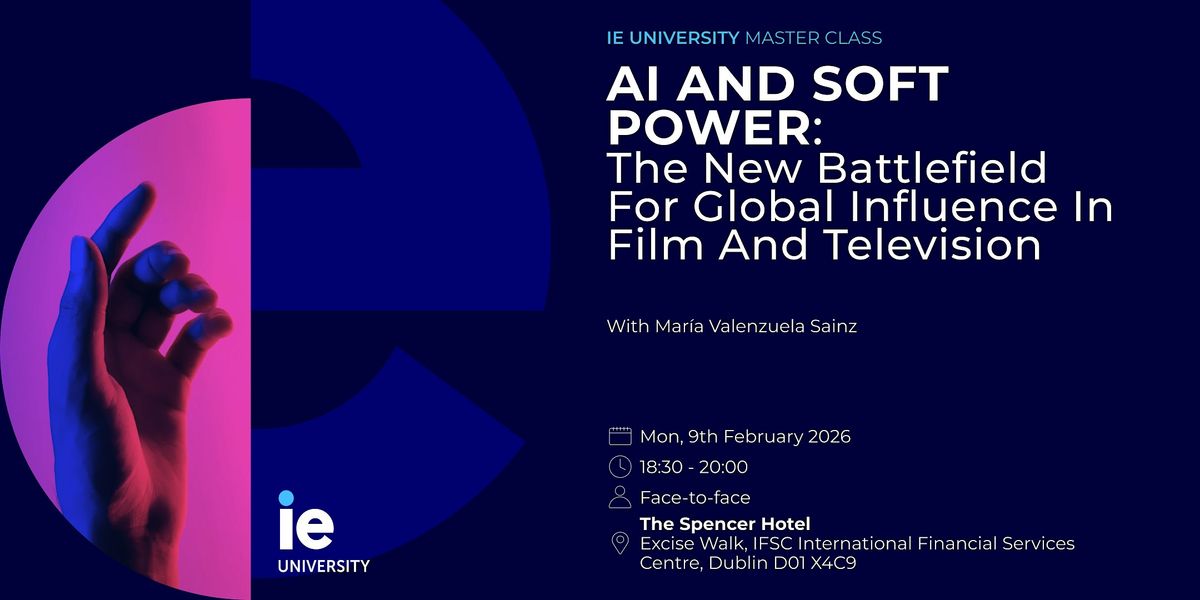 IE UNIVERSITY MASTER CLASS

AI AND SOFT POWER:
The New Battlefield For Global Influence In Film And Television

With María Valenzuela Sainz

Mon, 9th February 2026

18:30 - 20:00

Face-to-face

The Spencer Hotel
Excise Walk, IFSC International Financial Services Centre, Dublin D01 X4C9

ie
UNIVERSITY